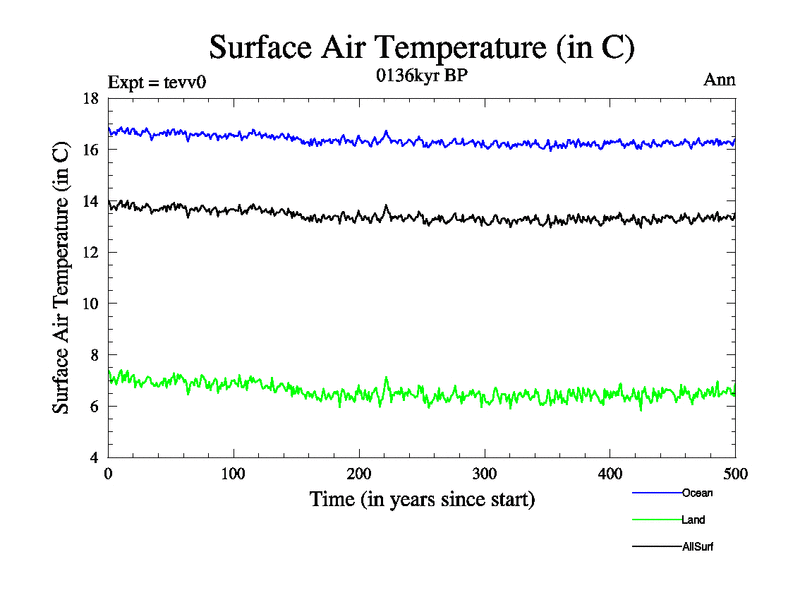 Surface Air Temperature (in C)

Expt = tevv0

0136kyr BP

Ann

Surface Air Temperature (in C)

18
16
14
12
10
8
6
4

0
100
200
300
400
500

Time (in years since start)

Ocean
Land
AllSurf